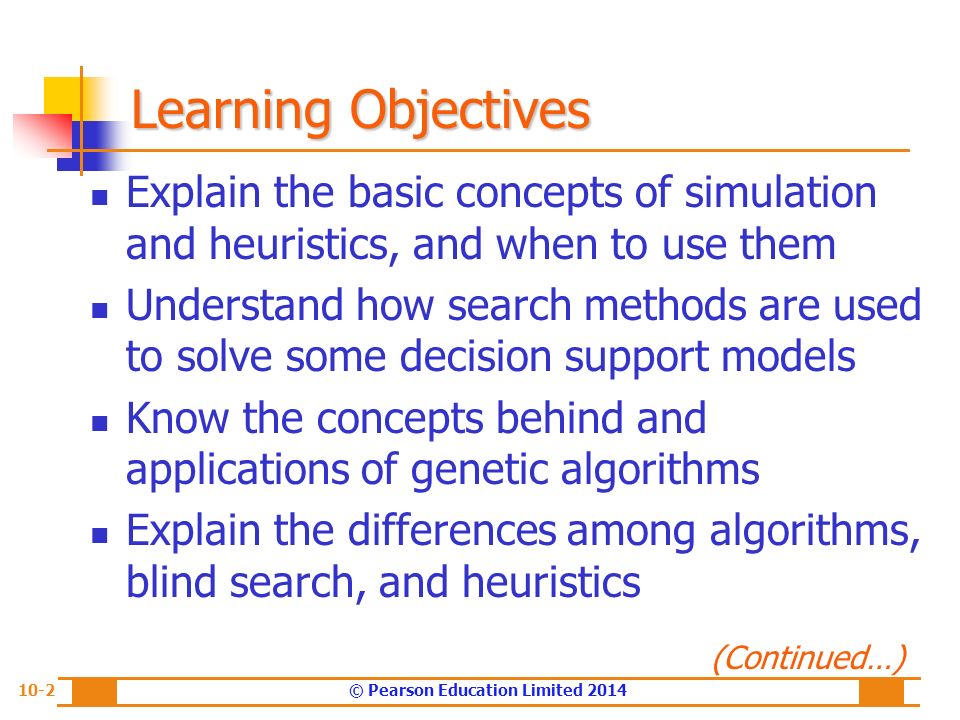 Learning Objectives

- Explain the basic concepts of simulation and heuristics, and when to use them
- Understand how search methods are used to solve some decision support models
- Know the concepts behind and applications of genetic algorithms
- Explain the differences among algorithms, blind search, and heuristics

(Continued…)

10-2

© Pearson Education Limited 2014